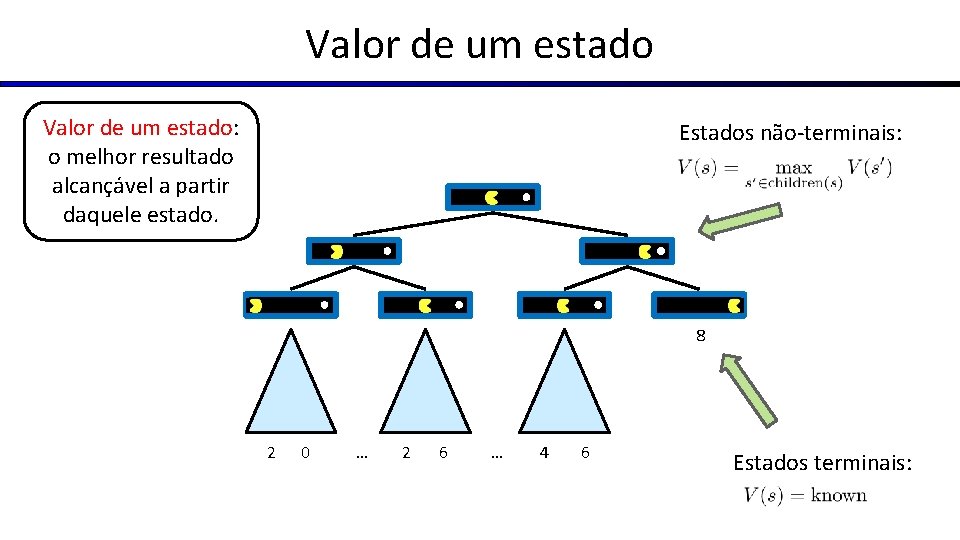 Valor de um estado

Valor de um estado: o melhor resultado alcançável a partir daquele estado.

Estados não-terminais:
$V(s) = \max_{s' \in \text{children}(s)} V(s')$

8

2 0 … 2 6 … 4 6

Estados terminais:
$V(s) = \text{known}$